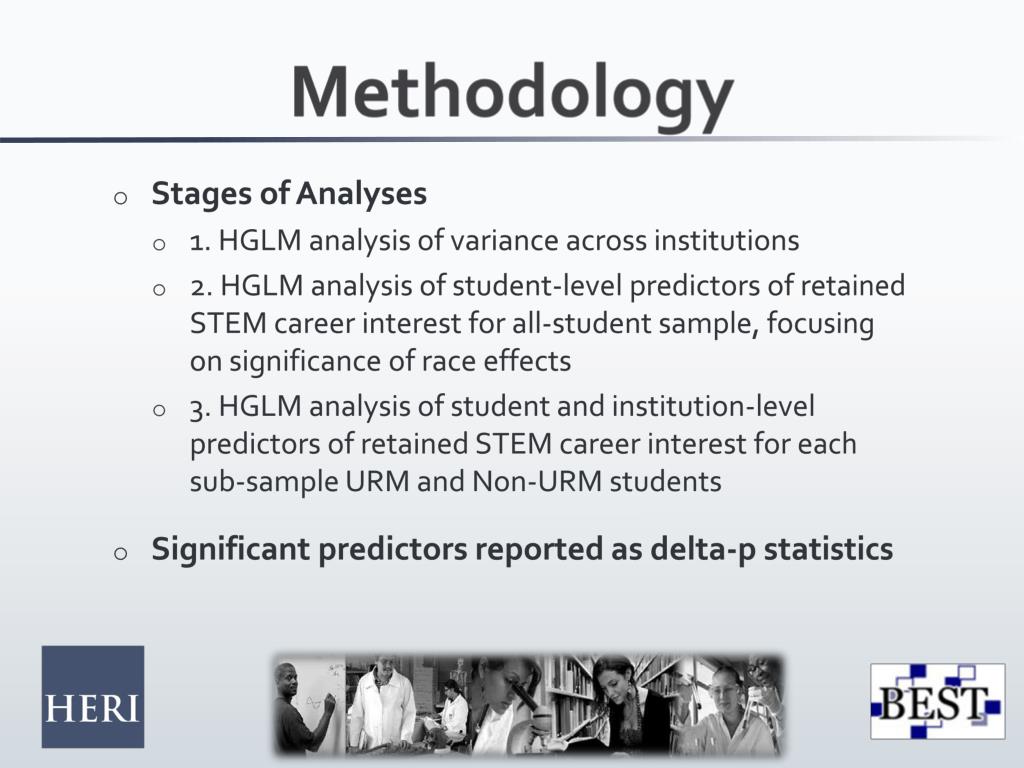 Methodology

o Stages of Analyses
  o 1. HGLM analysis of variance across institutions
  o 2. HGLM analysis of student-level predictors of retained STEM career interest for all-student sample, focusing on significance of race effects
  o 3. HGLM analysis of student and institution-level predictors of retained STEM career interest for each sub-sample URM and Non-URM students

o Significant predictors reported as delta-p statistics

HERI

BEST